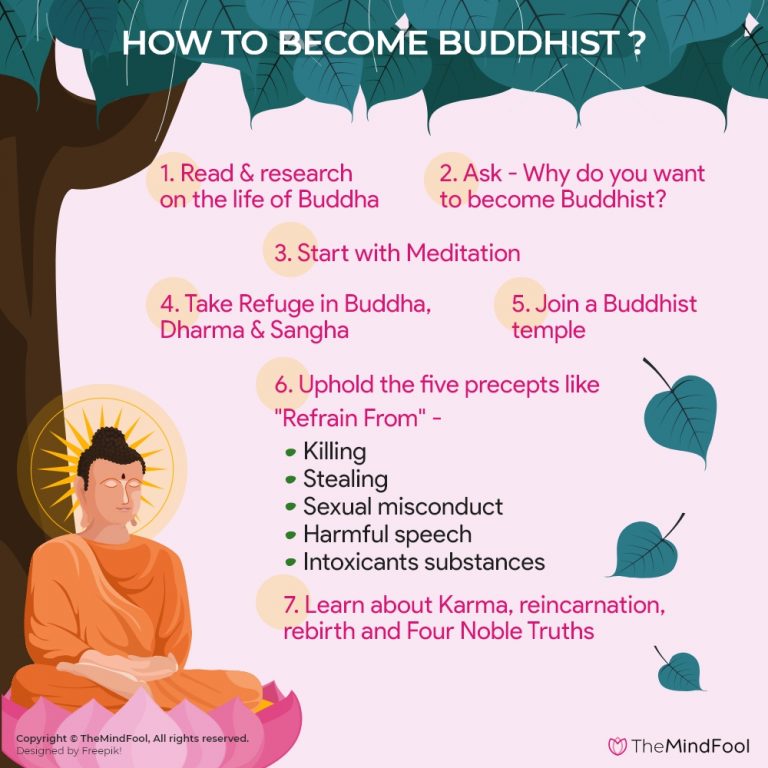 HOW TO BECOME BUDDHIST ?

1. Read & research on the life of Buddha

2. Ask - Why do you want to become Buddhist?

3. Start with Meditation

4. Take Refuge in Buddha, Dharma & Sangha

5. Join a Buddhist temple

6. Uphold the five precepts like "Refrain From" -

- Killing
- Stealing
- Sexual misconduct
- Harmful speech
- Intoxicants substances

7. Learn about Karma, reincarnation, rebirth and Four Noble Truths

Copyright © TheMindFool, All rights reserved.
Designed by Freepik!

TheMindFool